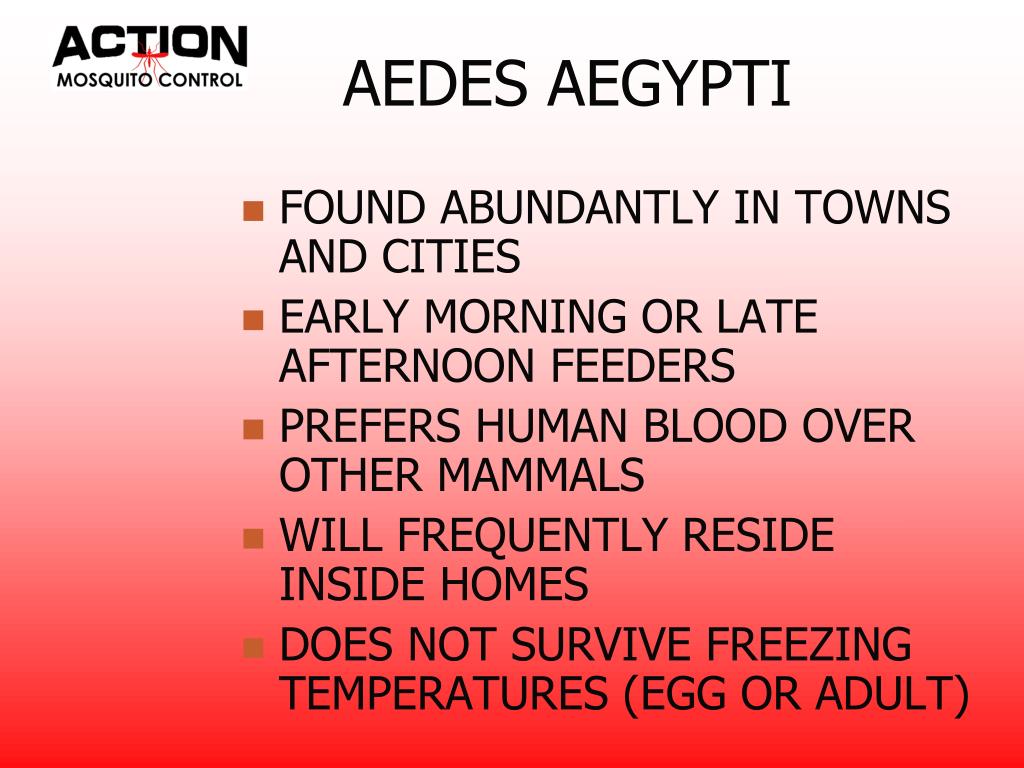 ACTION
MOSQUITO CONTROL

AEDES AEGYPTI

- FOUND ABUNDANTLY IN TOWNS AND CITIES
- EARLY MORNING OR LATE AFTERNOON FEEDERS
- PREFERS HUMAN BLOOD OVER OTHER MAMMALS
- WILL FREQUENTLY RESIDE INSIDE HOMES
- DOES NOT SURVIVE FREEZING TEMPERATURES (EGG OR ADULT)